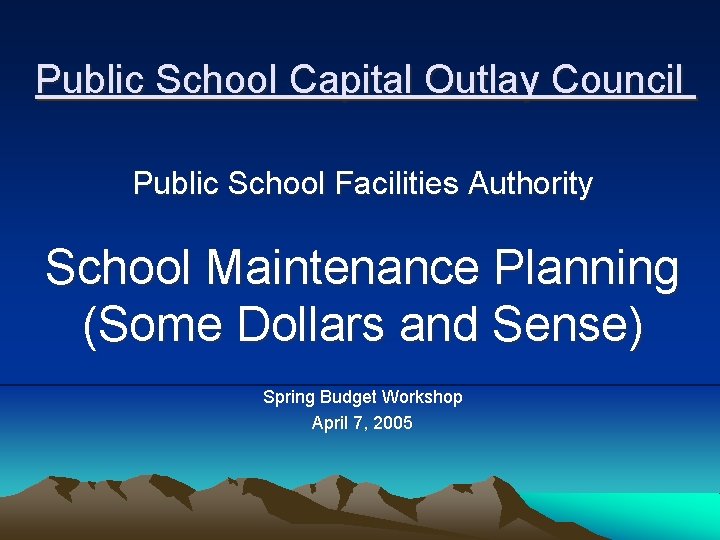 Public School Capital Outlay Council

Public School Facilities Authority

School Maintenance Planning (Some Dollars and Sense)

Spring Budget Workshop
April 7, 2005